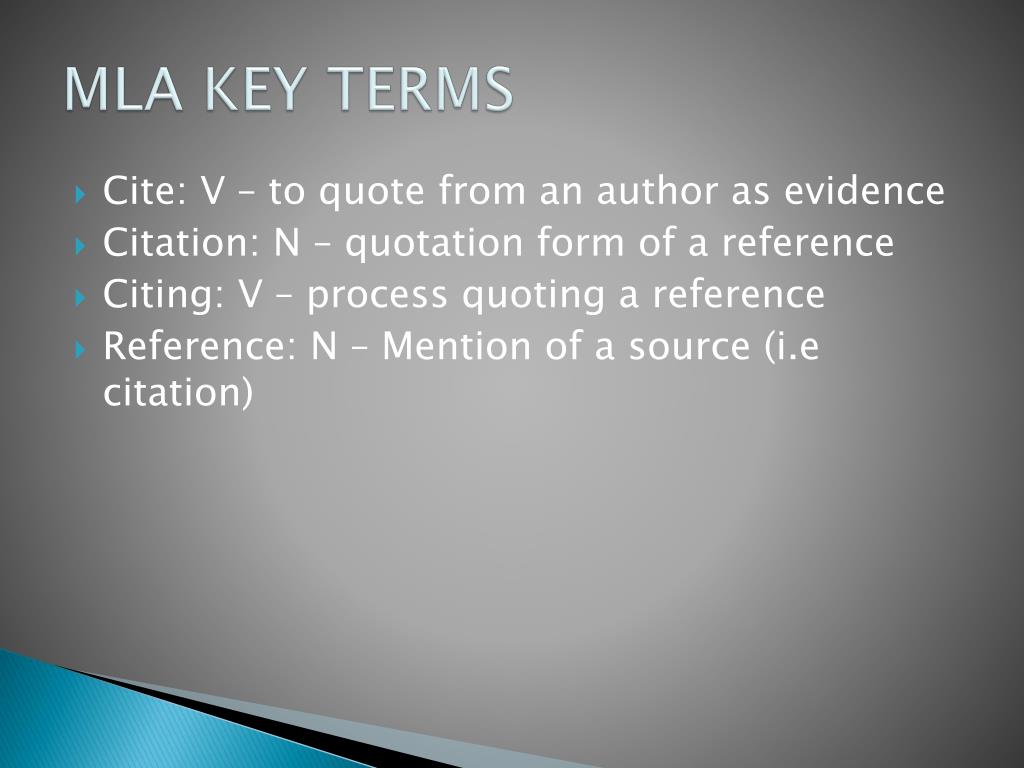 MLA KEY TERMS

Cite: V – to quote from an author as evidence
Citation: N – quotation form of a reference
Citing: V – process quoting a reference
Reference: N – Mention of a source (i.e citation)